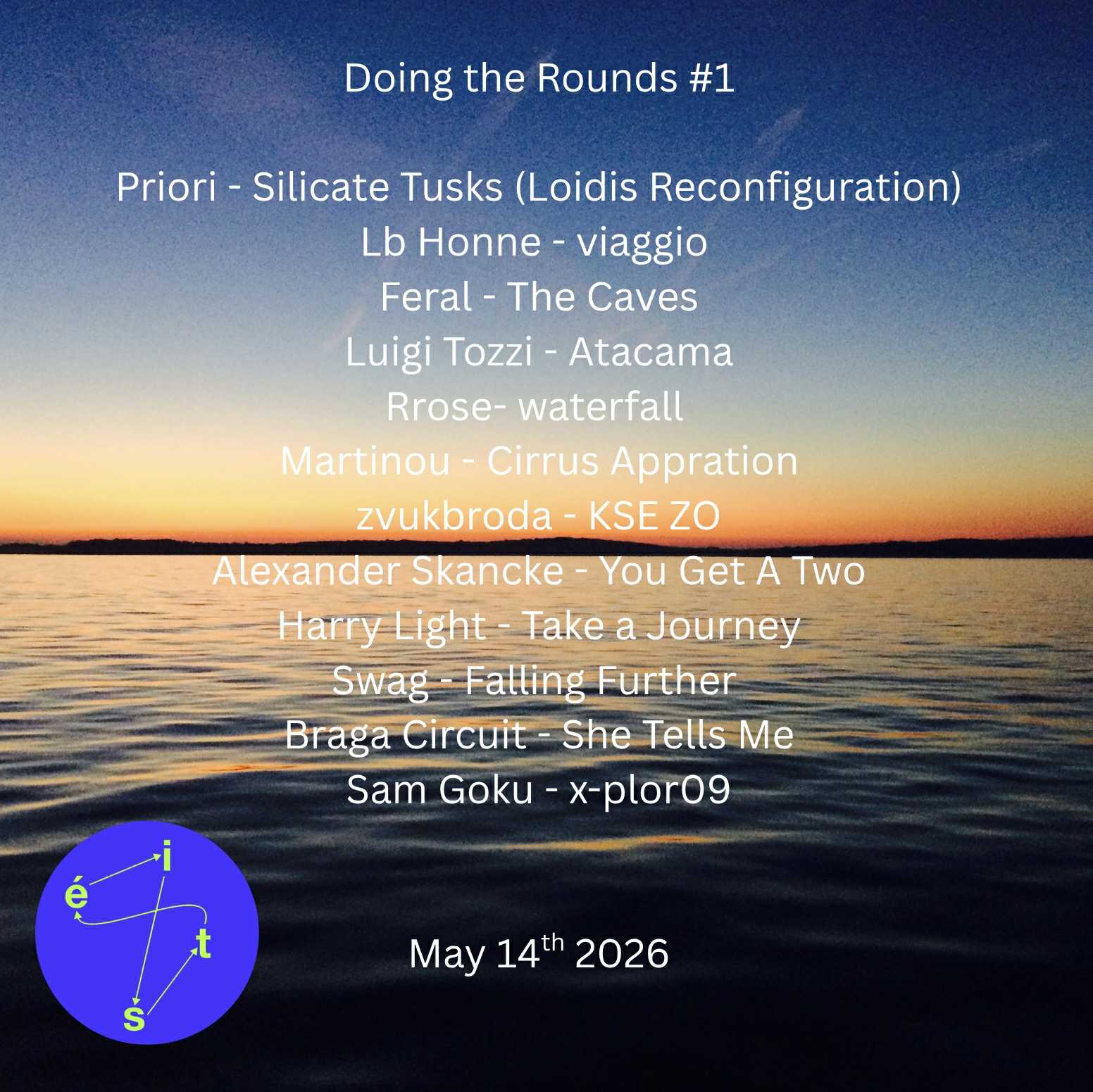 Doing the Rounds #1

Priori - Silicate Tusks (Loidis Reconfiguration)
Lb Honne - viaggio
Feral - The Caves
Luigi Tozzi - Atacama
Rrose- waterfall
Martinou - Cirrus Appration
zvukbroda - KSE ZO
Alexander Skancke - You Get A Two
Harry Light - Take a Journey
Swag - Falling Further
Braga Circuit - She Tells Me
Sam Goku - x-plor09

é i t s

May 14$^{th}$ 2026